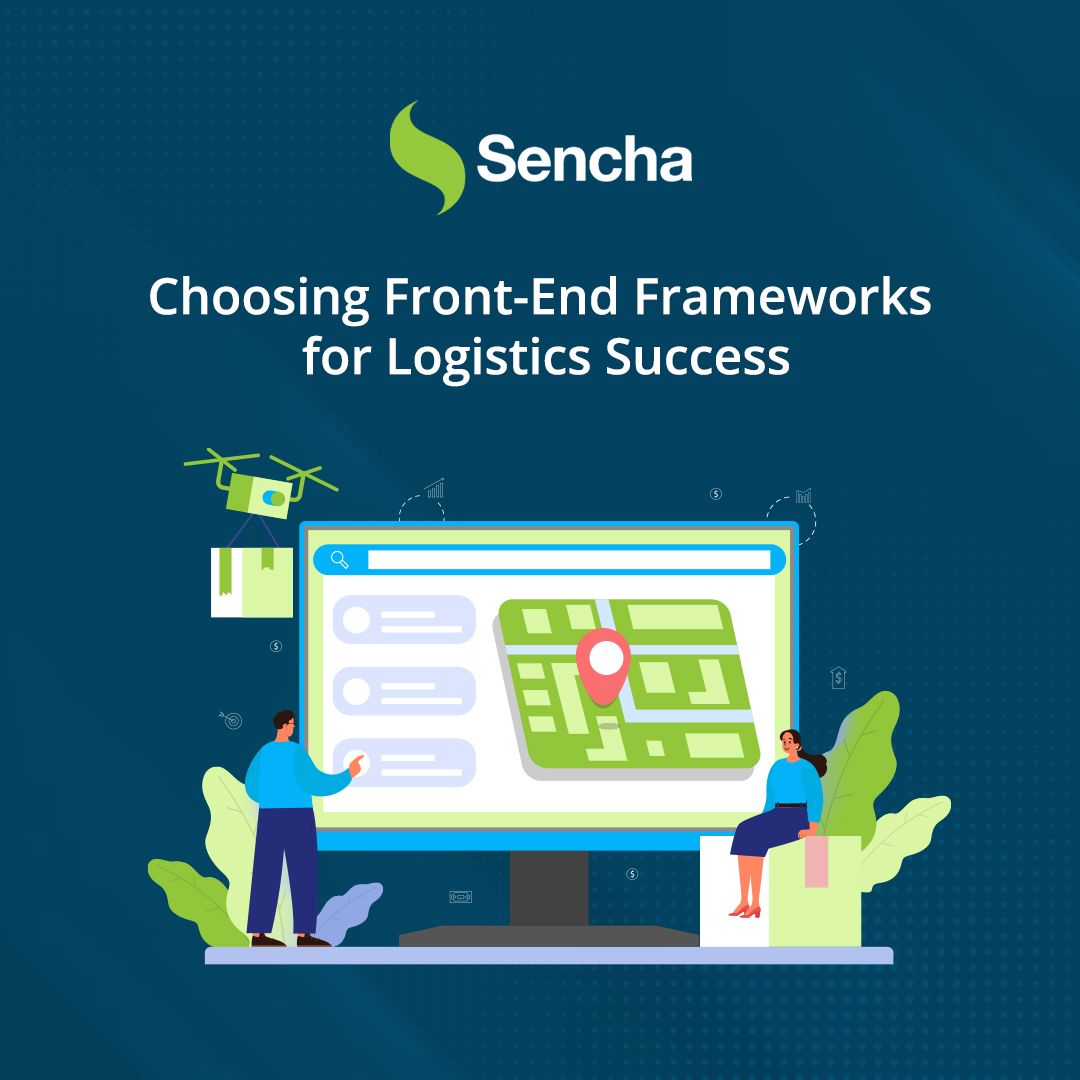 Sencha

Choosing Front-End Frameworks for Logistics Success